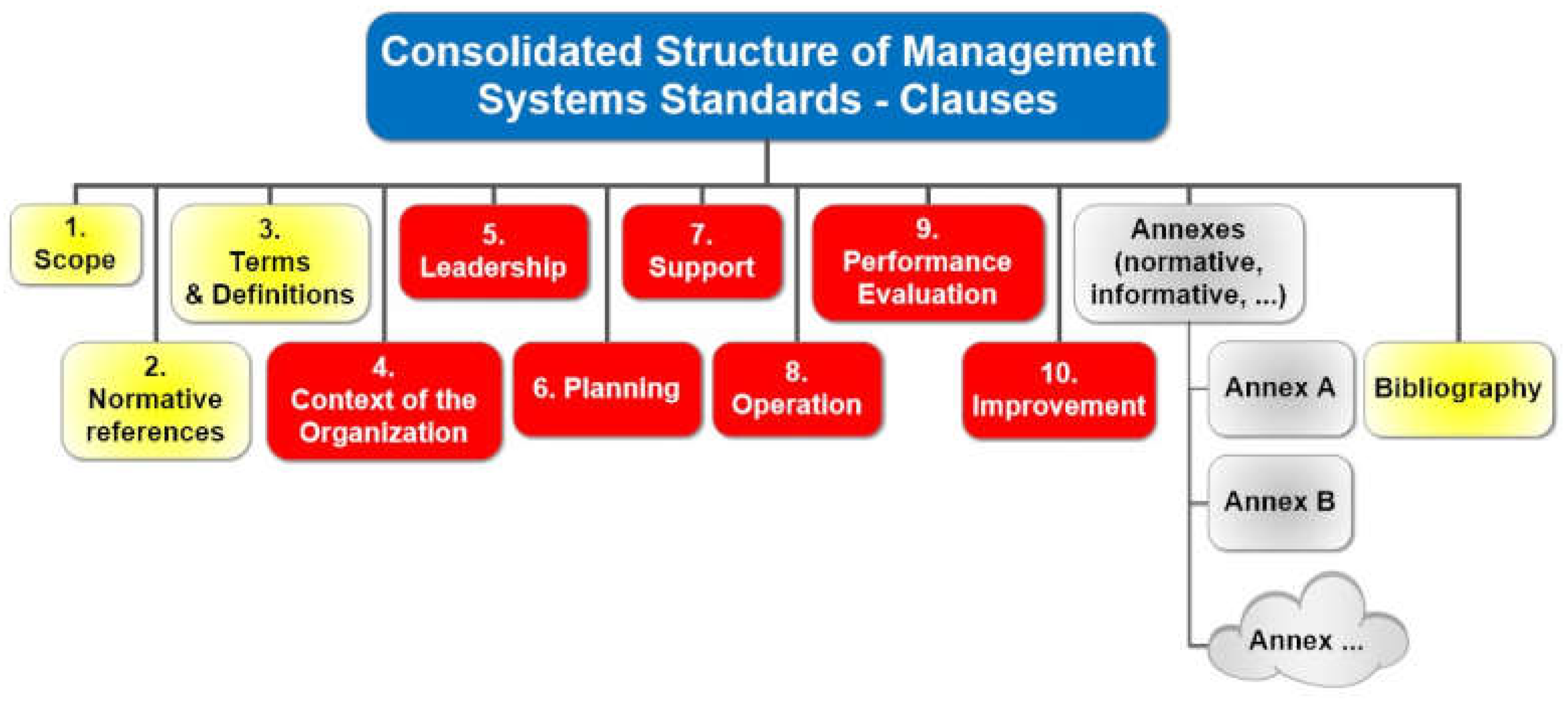 Consolidated Structure of Management Systems Standards - Clauses

1. Scope

2. Normative references

3. Terms & Definitions

4. Context of the Organization

5. Leadership

6. Planning

7. Support

8. Operation

9. Performance Evaluation

10. Improvement

Annexes (normative, informative, ...)

Annex A

Annex B

Annex ...

Bibliography